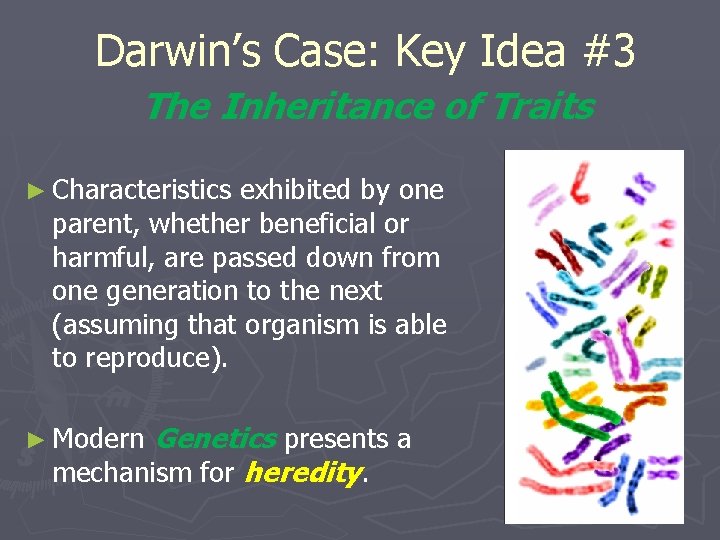 Darwin's Case: Key Idea #3

The Inheritance of Traits

► Characteristics exhibited by one parent, whether beneficial or harmful, are passed down from one generation to the next (assuming that organism is able to reproduce).

► Modern Genetics presents a mechanism for heredity.